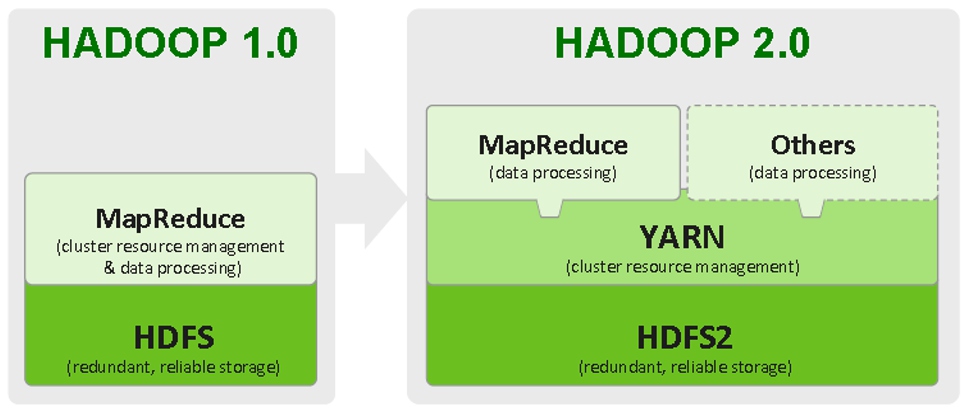 HADOOP 1.0

MapReduce
(cluster resource management & data processing)

HDFS
(redundant, reliable storage)

HADOOP 2.0

MapReduce
(data processing)

Others
(data processing)

YARN
(cluster resource management)

HDFS2
(redundant, reliable storage)